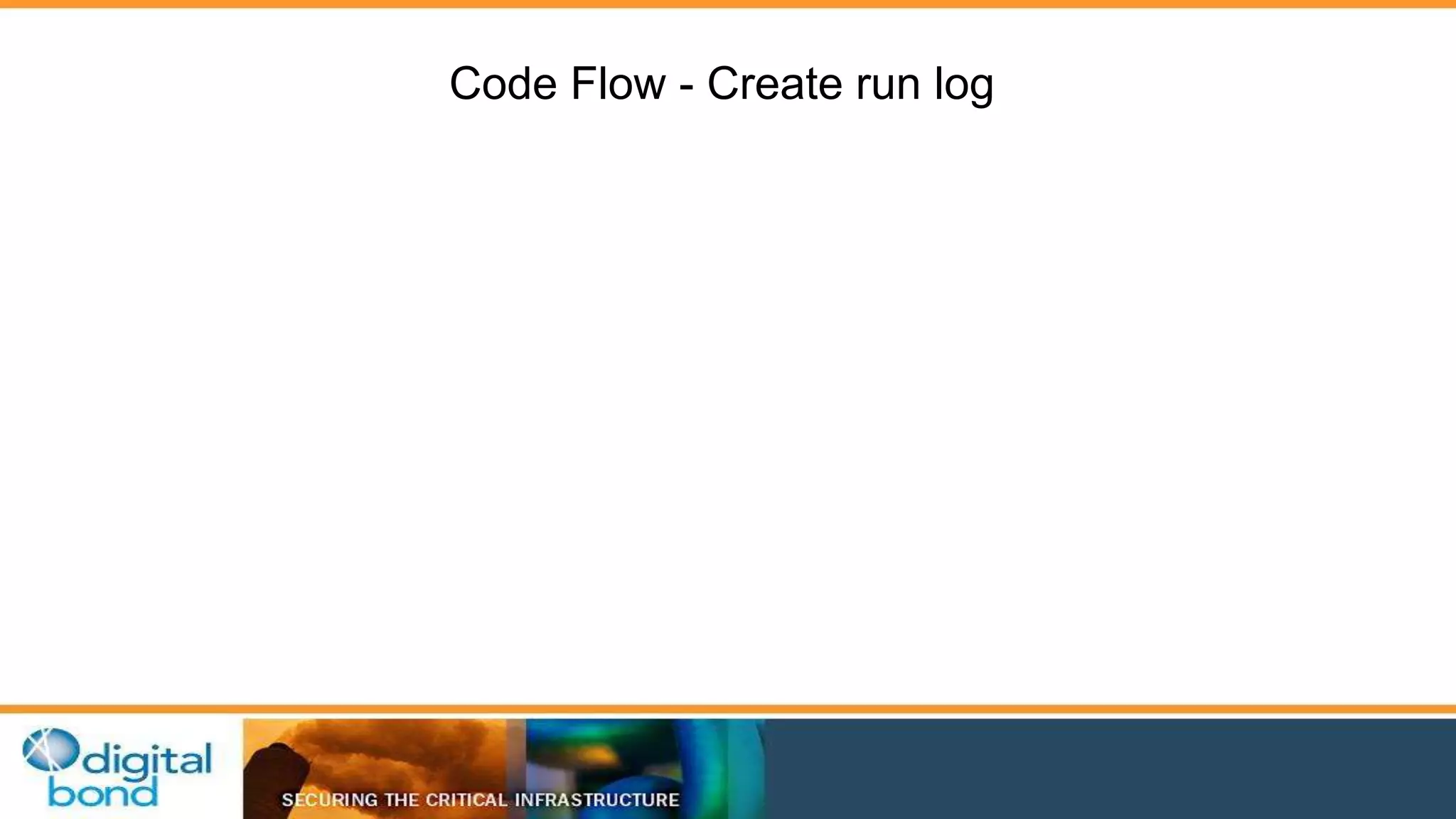 Code Flow - Create run log

digital bond

SECURING THE CRITICAL INFRASTRUCTURE